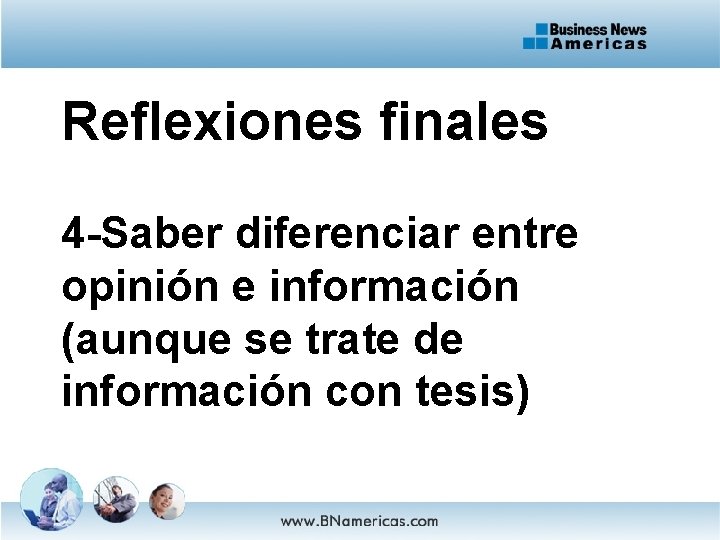 Business News Americas

Reflexiones finales

4-Saber diferenciar entre opinión e información (aunque se trate de información con tesis)

www.BNamericas.com